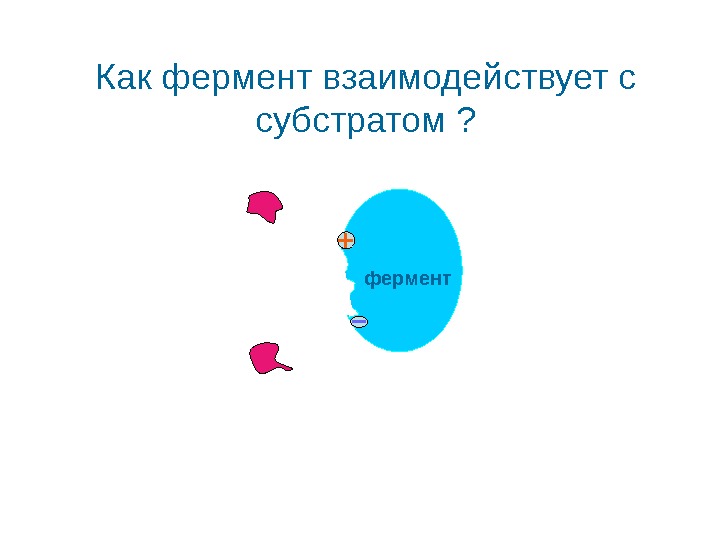 Как фермент взаимодействует с субстратом ?

+

фермент

−